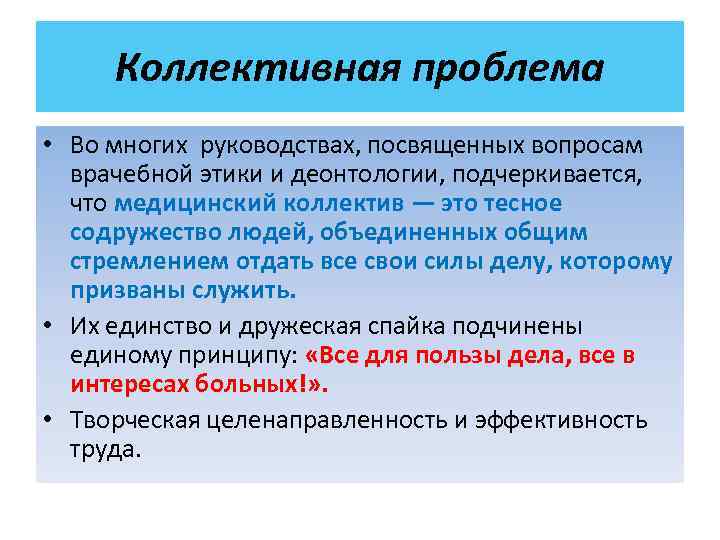 Коллективная проблема

• Во многих руководствах, посвященных вопросам врачебной этики и деонтологии, подчеркивается, что медицинский коллектив — это тесное содружество людей, объединенных общим стремлением отдать все свои силы делу, которому призваны служить.

• Их единство и дружеская спайка подчинены единому принципу: «Все для пользы дела, все в интересах больных!».

• Творческая целенаправленность и эффективность труда.